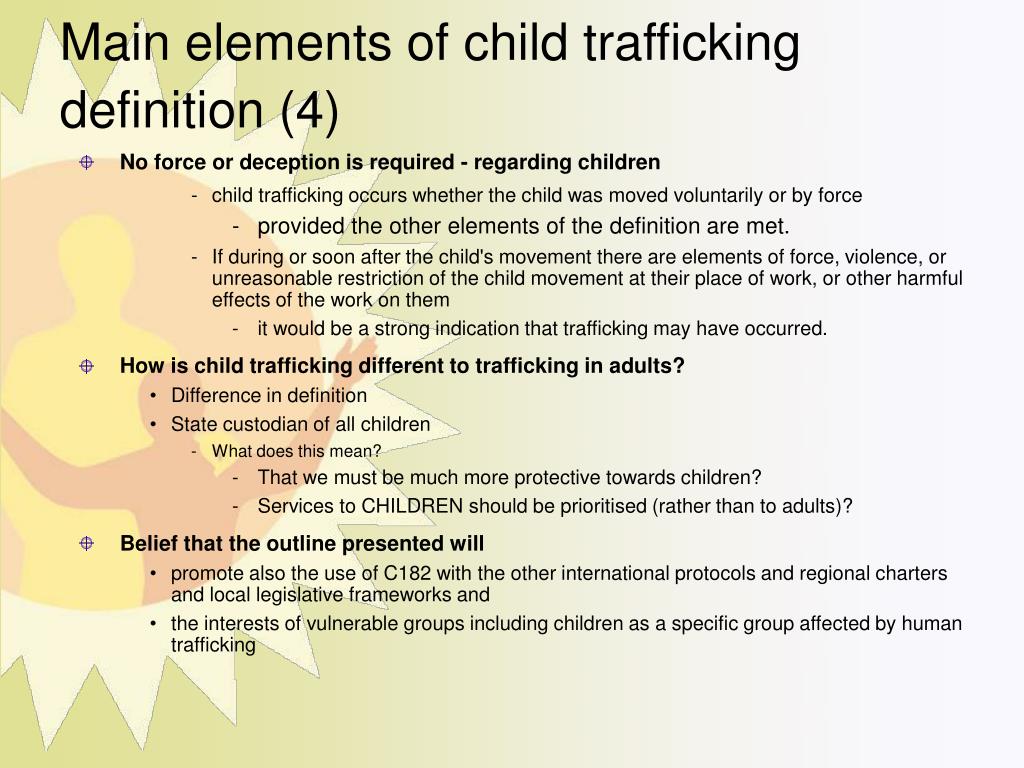 Main elements of child trafficking definition (4)

No force or deception is required - regarding children

- child trafficking occurs whether the child was moved voluntarily or by force

- provided the other elements of the definition are met.

- If during or soon after the child's movement there are elements of force, violence, or unreasonable restriction of the child movement at their place of work, or other harmful effects of the work on them

- it would be a strong indication that trafficking may have occurred.

How is child trafficking different to trafficking in adults?

• Difference in definition

• State custodian of all children

- What does this mean?

- That we must be much more protective towards children?

- Services to CHILDREN should be prioritised (rather than to adults)?

Belief that the outline presented will

• promote also the use of C182 with the other international protocols and regional charters and local legislative frameworks and

• the interests of vulnerable groups including children as a specific group affected by human trafficking